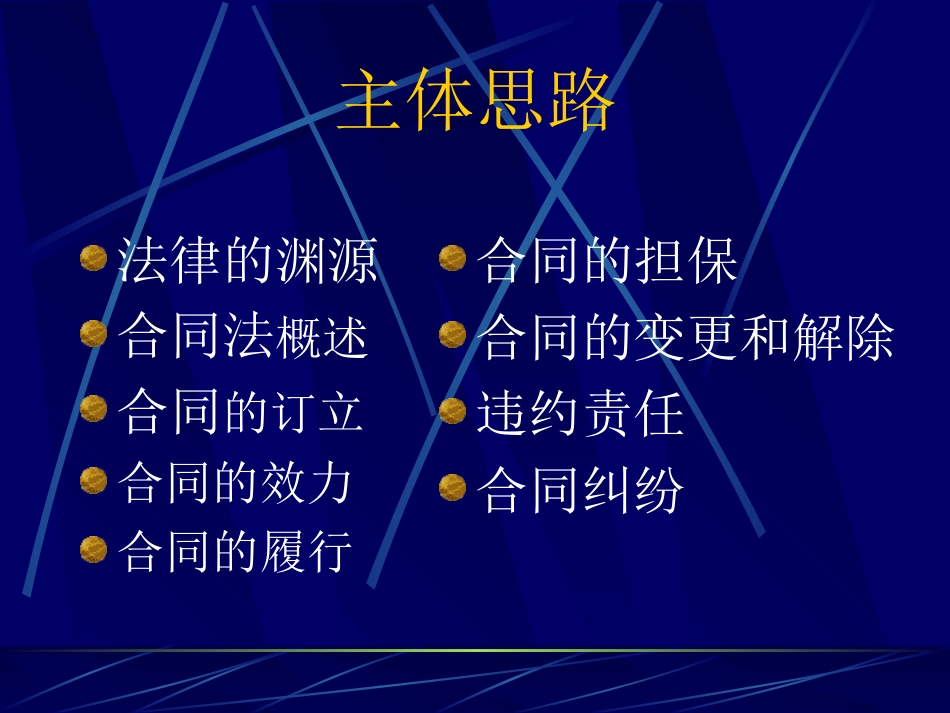 主体思路

法律的渊源
合同法概述
合同的订立
合同的效力
合同的履行

合同的担保
合同的变更和解除
违约责任
合同纠纷